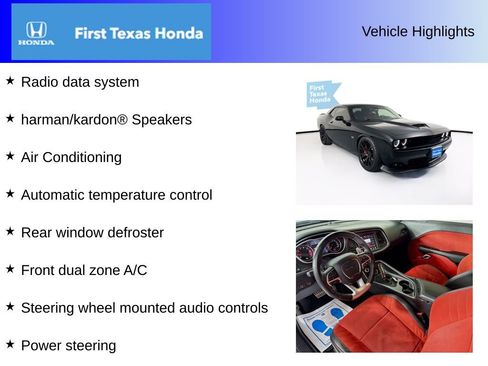 HONDA

First Texas Honda

Vehicle Highlights

★ Radio data system

★ harman/kardon® Speakers

★ Air Conditioning

★ Automatic temperature control

★ Rear window defroster

★ Front dual zone A/C

★ Steering wheel mounted audio controls

★ Power steering

First Texas Honda